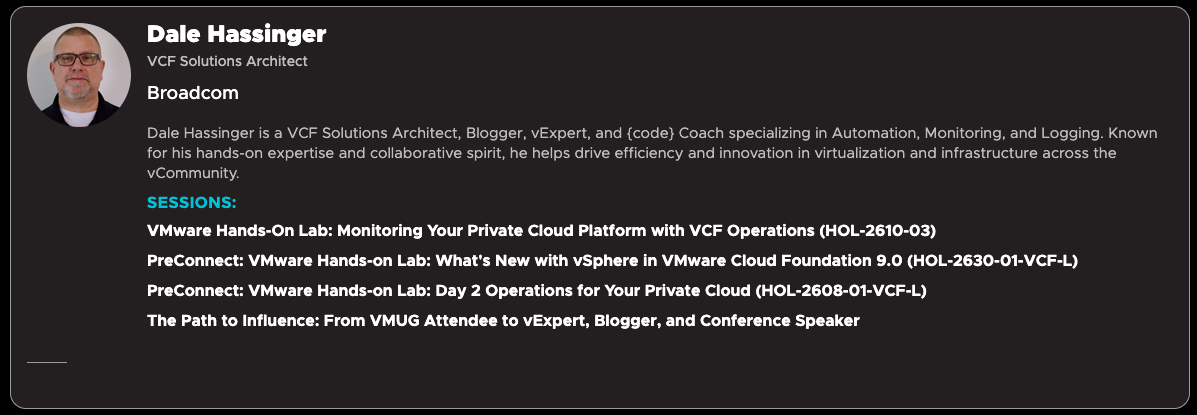 Dale Hassinger

VCF Solutions Architect

Broadcom

Dale Hassinger is a VCF Solutions Architect, Blogger, vExpert, and {code} Coach specializing in Automation, Monitoring, and Logging. Known for his hands-on expertise and collaborative spirit, he helps drive efficiency and innovation in virtualization and infrastructure across the vCommunity.

SESSIONS:

VMware Hands-On Lab: Monitoring Your Private Cloud Platform with VCF Operations (HOL-2610-03)

PreConnect: VMware Hands-on Lab: What's New with vSphere in VMware Cloud Foundation 9.0 (HOL-2630-01-VCF-L)

PreConnect: VMware Hands-on Lab: Day 2 Operations for Your Private Cloud (HOL-2608-01-VCF-L)

The Path to Influence: From VMUG Attendee to vExpert, Blogger, and Conference Speaker